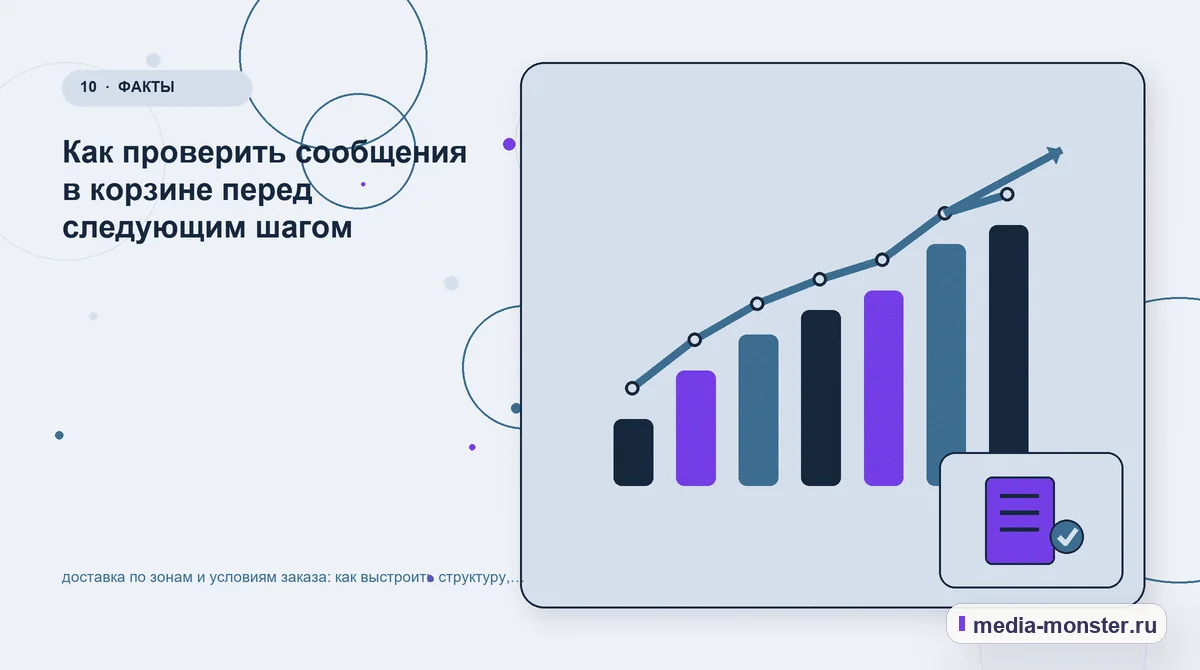 10 · ФАКТЫ

Как проверить сообщения в корзине перед следующим шагом

доставка по зонам и условиям заказа: как выстроить структуру,...

media-monster.ru